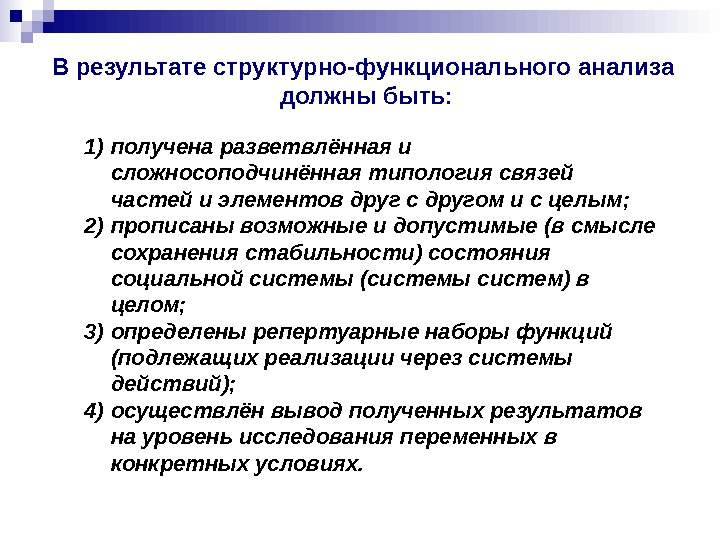 В результате структурно-функционального анализа должны быть:

1) получена разветвлённая и сложносоподчинённая типология связей частей и элементов друг с другом и с целым;
2) прописаны возможные и допустимые (в смысле сохранения стабильности) состояния социальной системы (системы систем) в целом;
3) определены репертуарные наборы функций (подлежащих реализации через системы действий);
4) осуществлён вывод полученных результатов на уровень исследования переменных в конкретных условиях.